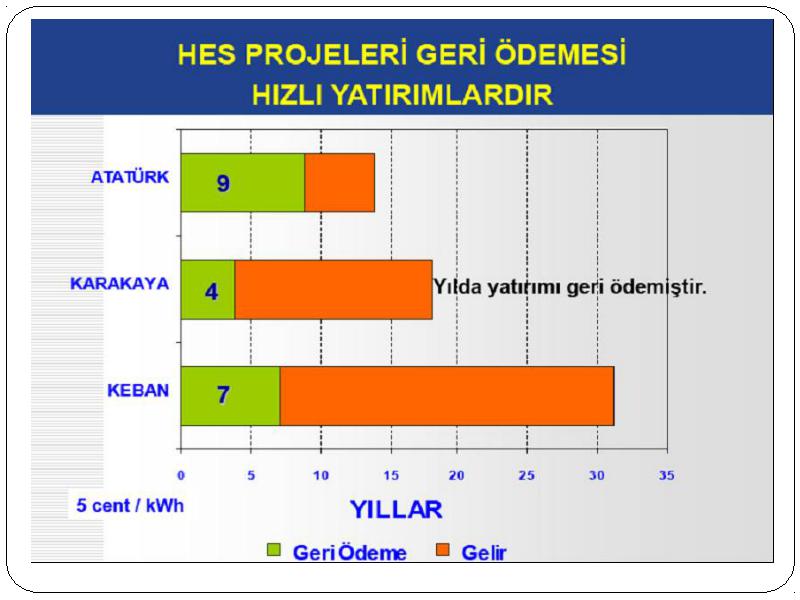 HES PROJELERİ GERİ ÖDEMESİ HIZLI YATIRIMLARDIR

ATATÜRK
9

KARAKAYA
4
Yılda yatırımı geri ödemiştir.

KEBAN
7

0 5 10 15 20 25 30 35

5 cent / kWh

YILLAR

Geri Ödeme Gelir